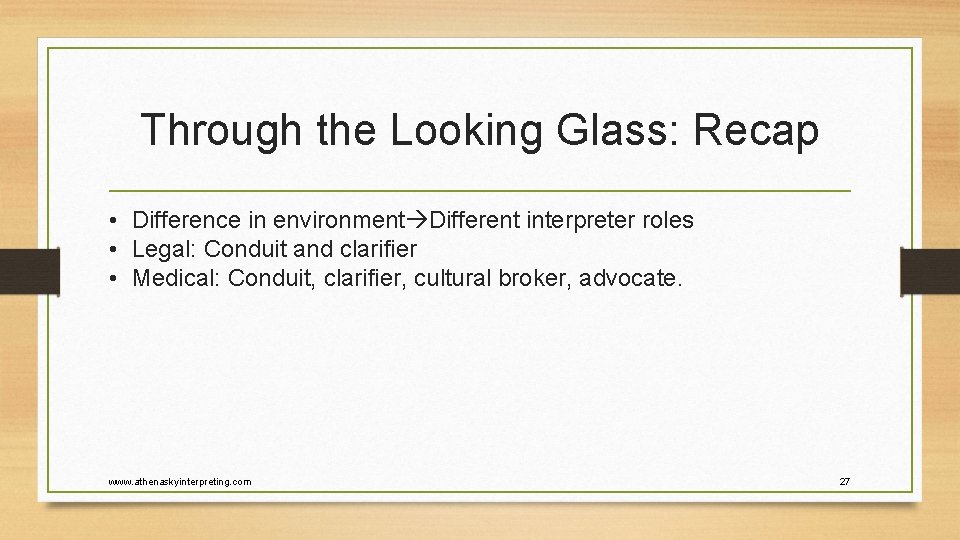 Through the Looking Glass: Recap

• Difference in environment→Different interpreter roles
• Legal: Conduit and clarifier
• Medical: Conduit, clarifier, cultural broker, advocate.

www.athenaskyinterpreting.com

27